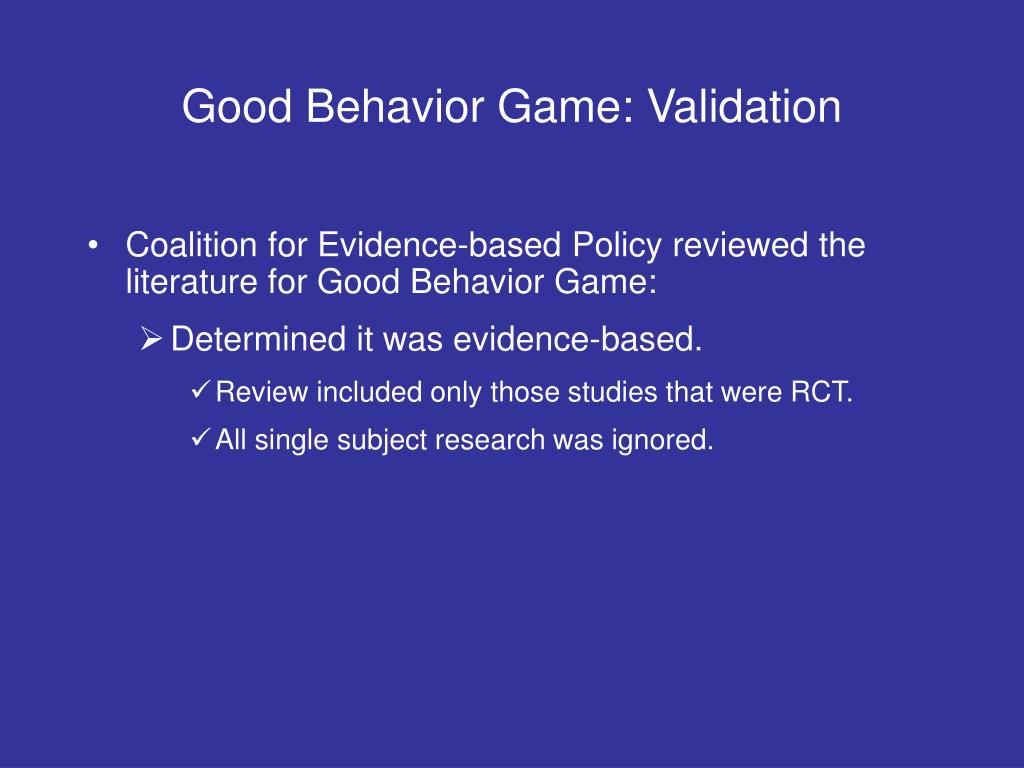 Good Behavior Game: Validation

• Coalition for Evidence-based Policy reviewed the literature for Good Behavior Game:

➢ Determined it was evidence-based.

✓ Review included only those studies that were RCT.

✓ All single subject research was ignored.